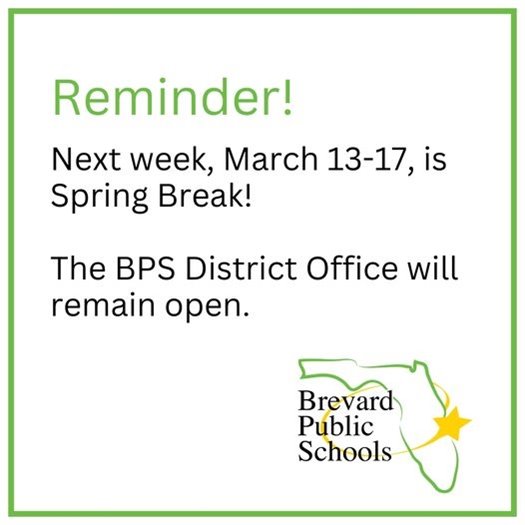 Reminder!

Next week, March 13-17, is Spring Break!

The BPS District Office will remain open.

Brevard
Public
Schools